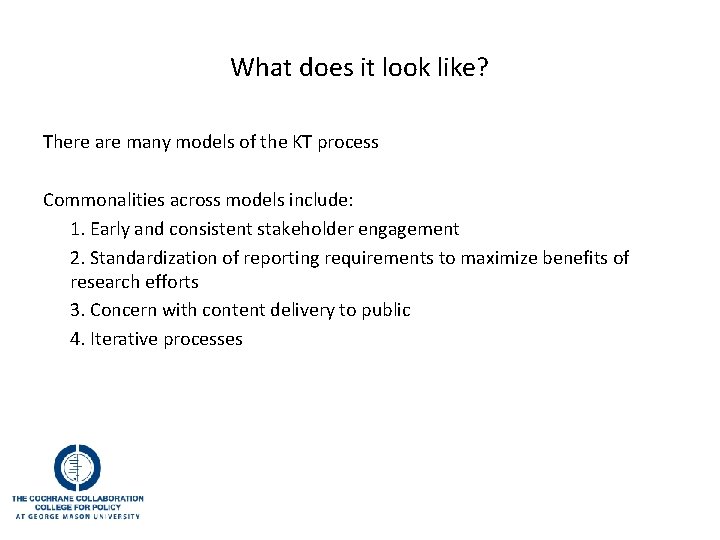 What does it look like?

There are many models of the KT process

Commonalities across models include:

1. Early and consistent stakeholder engagement

2. Standardization of reporting requirements to maximize benefits of research efforts

3. Concern with content delivery to public

4. Iterative processes

THE COCHRANE COLLABORATION
COLLEGE FOR POLICY
AT GEORGE MASON UNIVERSITY